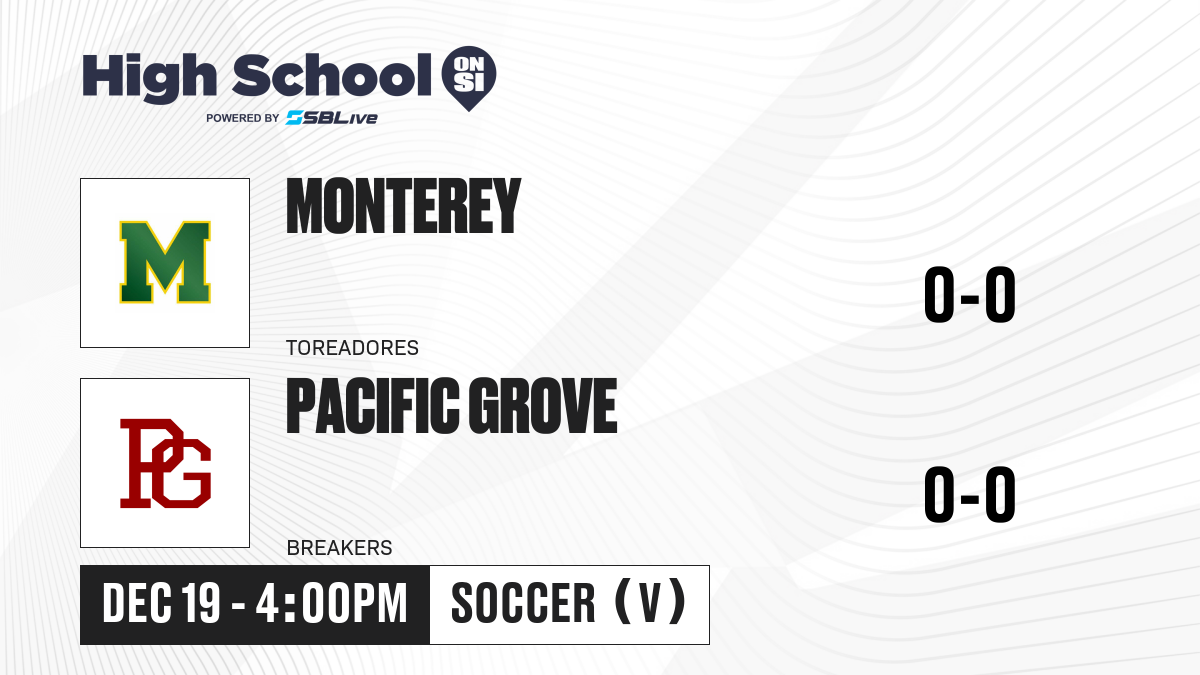 High School ON SI
POWERED BY SBLive

M

MONTEREY

TOREADORES

0-0

PG

PACIFIC GROVE

BREAKERS

0-0

DEC 19 - 4:00PM

SOCCER (V)